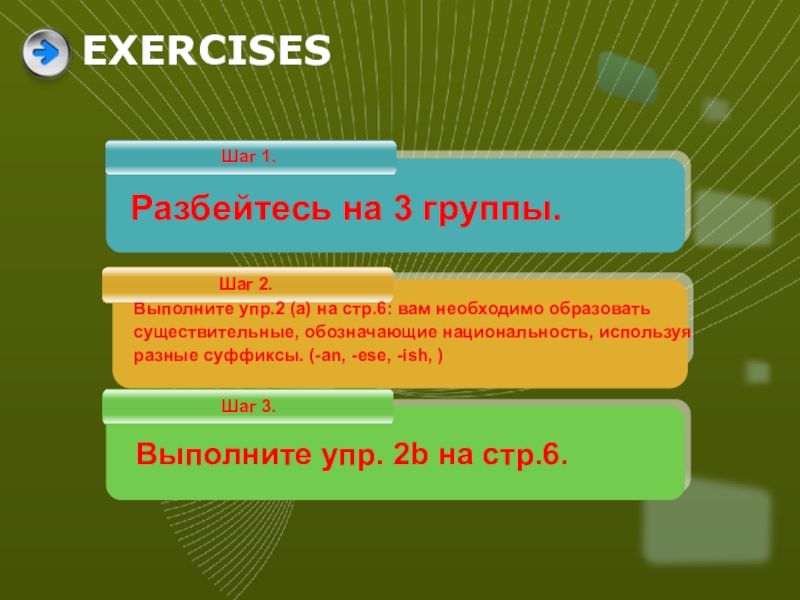 EXERCISES

Шаг 1.

Разбейтесь на 3 группы.

Шаг 2.

Выполните упр.2 (а) на стр.6: вам необходимо образовать существительные, обозначающие национальность, используя разные суффиксы. (-an, -ese, -ish, )

Шаг 3.

Выполните упр. 2b на стр.6.